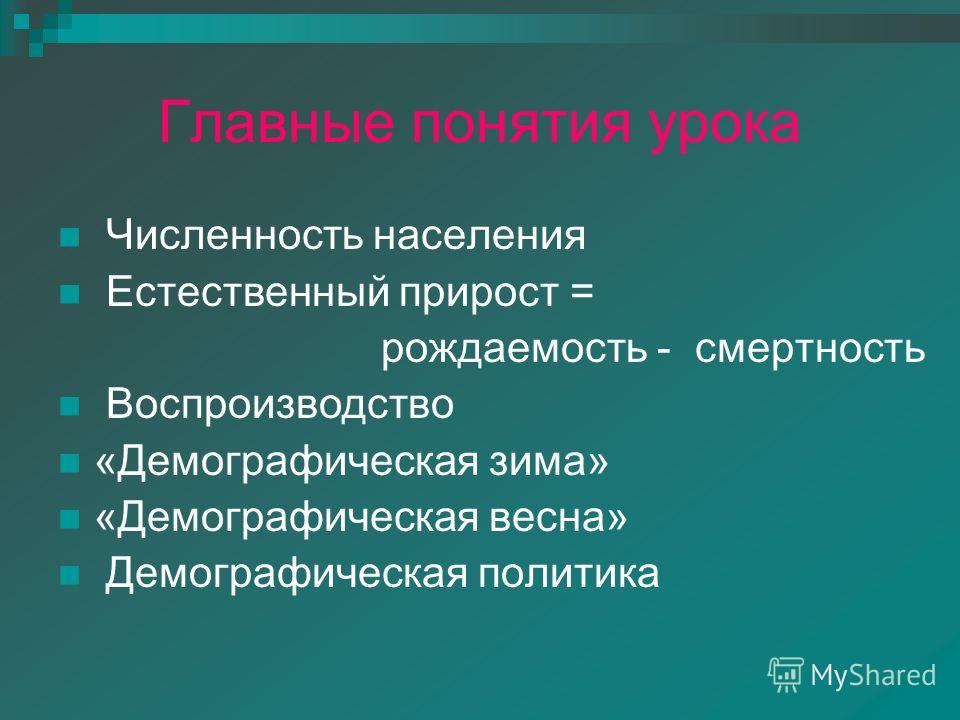 Главные понятия урока

Численность населения
Естественный прирост = рождаемость - смертность
Воспроизводство
«Демографическая зима»
«Демографическая весна»
Демографическая политика

MyShared